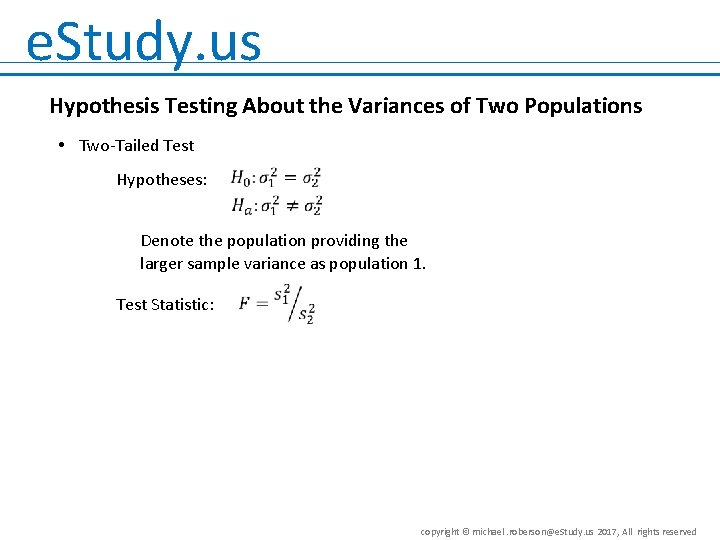 eStudy.us

Hypothesis Testing About the Variances of Two Populations

• Two-Tailed Test

Hypotheses: $H_0: \sigma_1^2 = \sigma_2^2$
$H_a: \sigma_1^2 \neq \sigma_2^2$

Denote the population providing the larger sample variance as population 1.

Test Statistic: $F = {s_1^2}/{s_2^2}$

copyright © michael.roberson@eStudy.us 2017, All rights reserved